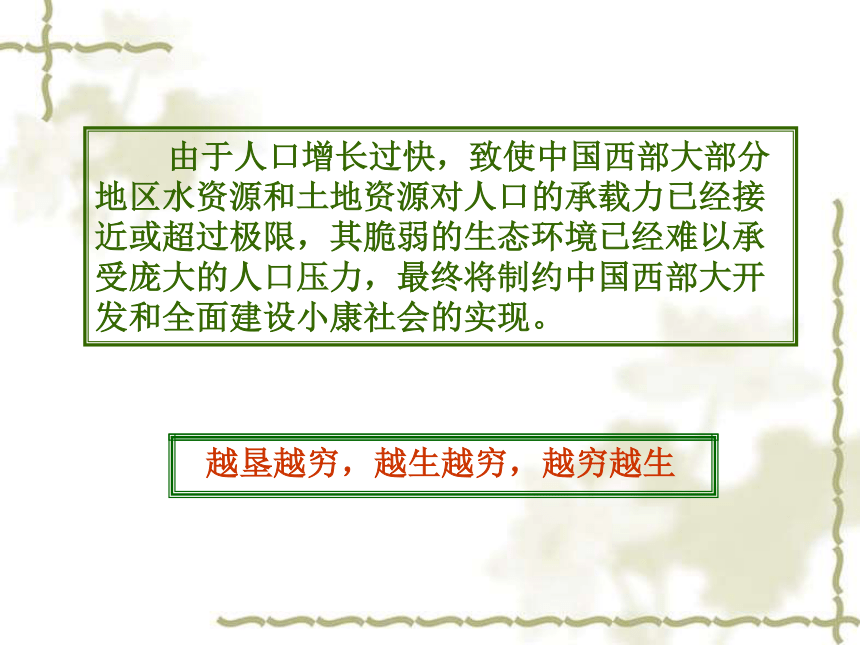 由于人口增长过快，致使中国西部大部分地区水资源和土地资源对人口的承载力已经接近或超过极限，其脆弱的生态环境已经难以承受庞大的人口压力，最终将制约中国西部大开发和全面建设小康社会的实现。

越垦越穷，越生越穷，越穷越生